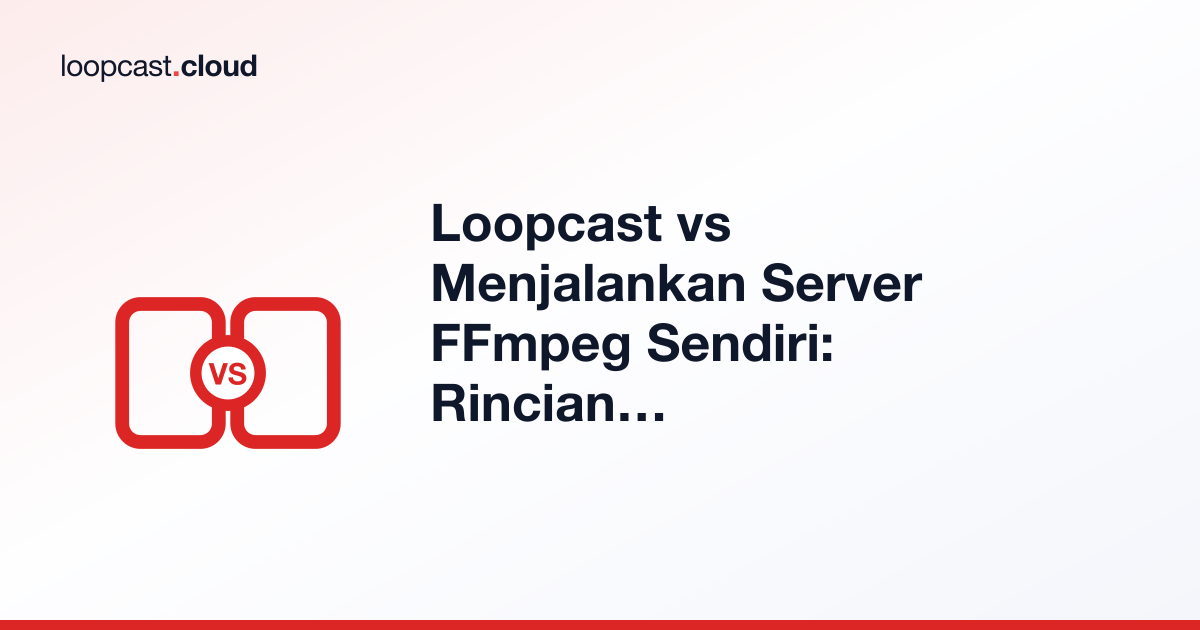 loopcast.cloud

VS

Loopcast vs Menjalankan Server FFmpeg Sendiri: Rincian…